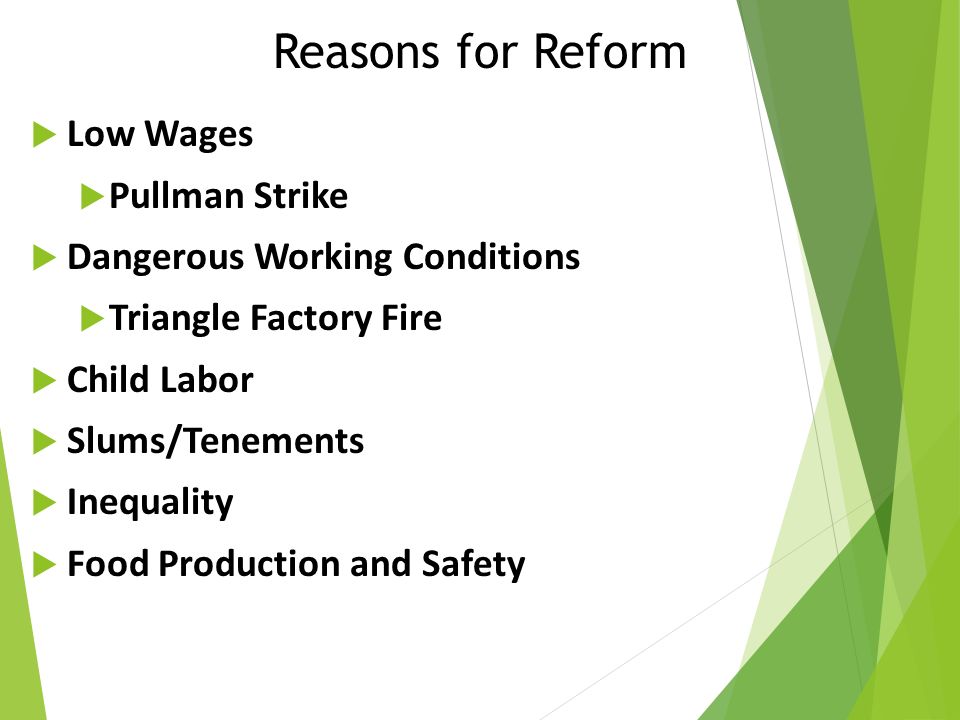 Reasons for Reform

Low Wages

Pullman Strike

Dangerous Working Conditions

Triangle Factory Fire

Child Labor

Slums/Tenements

Inequality

Food Production and Safety